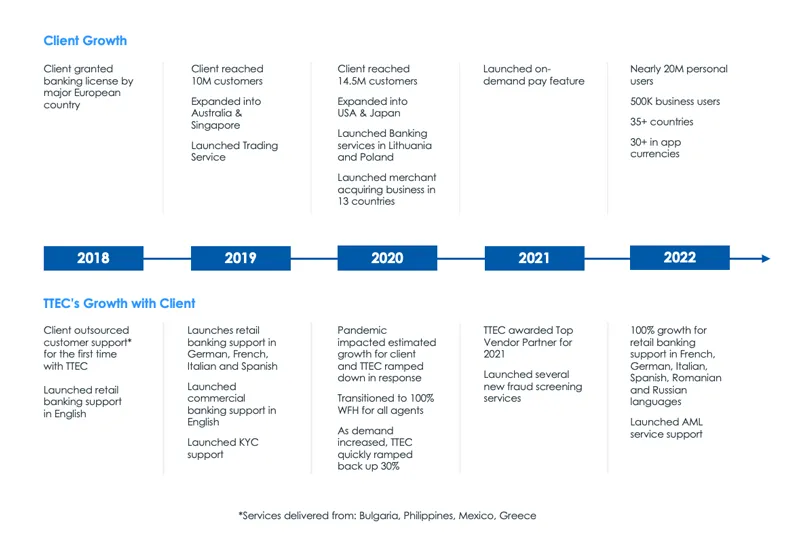 Client Growth

Client granted banking license by major European country

Client reached 10M customers

Expanded into Australia & Singapore

Launched Trading Service

Client reached 14.5M customers

Expanded into USA & Japan

Launched Banking services in Lithuania and Poland

Launched merchant acquiring business in 13 countries

Launched on-demand pay feature

Nearly 20M personal users

500K business users

35+ countries

30+ in app currencies

2018

2019

2020

2021

2022

TTEC's Growth with Client

Client outsourced customer support* for the first time with TTEC

Launched retail banking support in English

Launches retail banking support in German, French, Italian and Spanish

Launched commercial banking support in English

Launched KYC support

Pandemic impacted estimated growth for client and TTEC ramped down in response

Transitioned to 100% WFH for all agents

As demand increased, TTEC quickly ramped back up 30%

TTEC awarded Top Vendor Partner for 2021

Launched several new fraud screening services

100% growth for retail banking support in French, German, Italian, Spanish, Romanian and Russian languages

Launched AML service support

*Services delivered from: Bulgaria, Philippines, Mexico, Greece